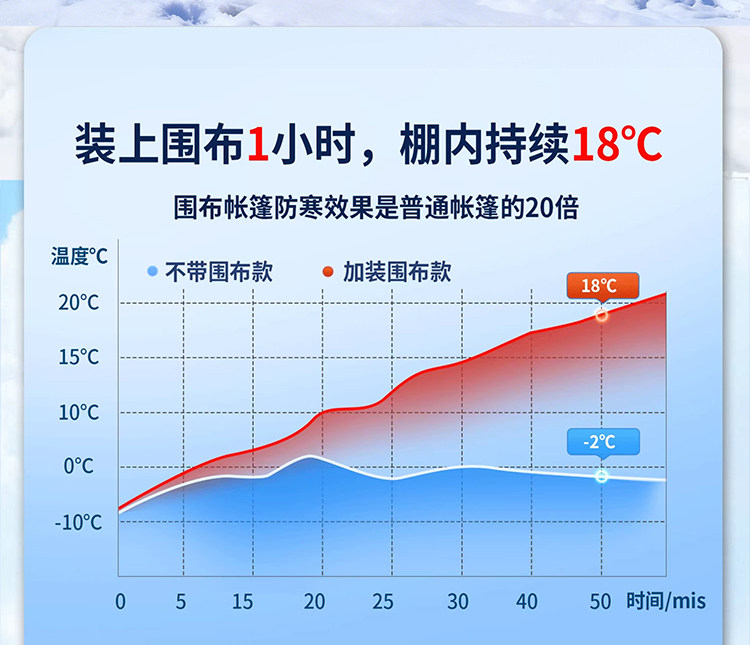 装上围布1小时，棚内持续18℃

围布帐篷防寒效果是普通帐篷的20倍

温度℃

不带围布款　加装围布款

18℃

-2℃

20℃
15℃
10℃
0℃
-10℃

0　5　15　20　25　30　40　50　时间/mis